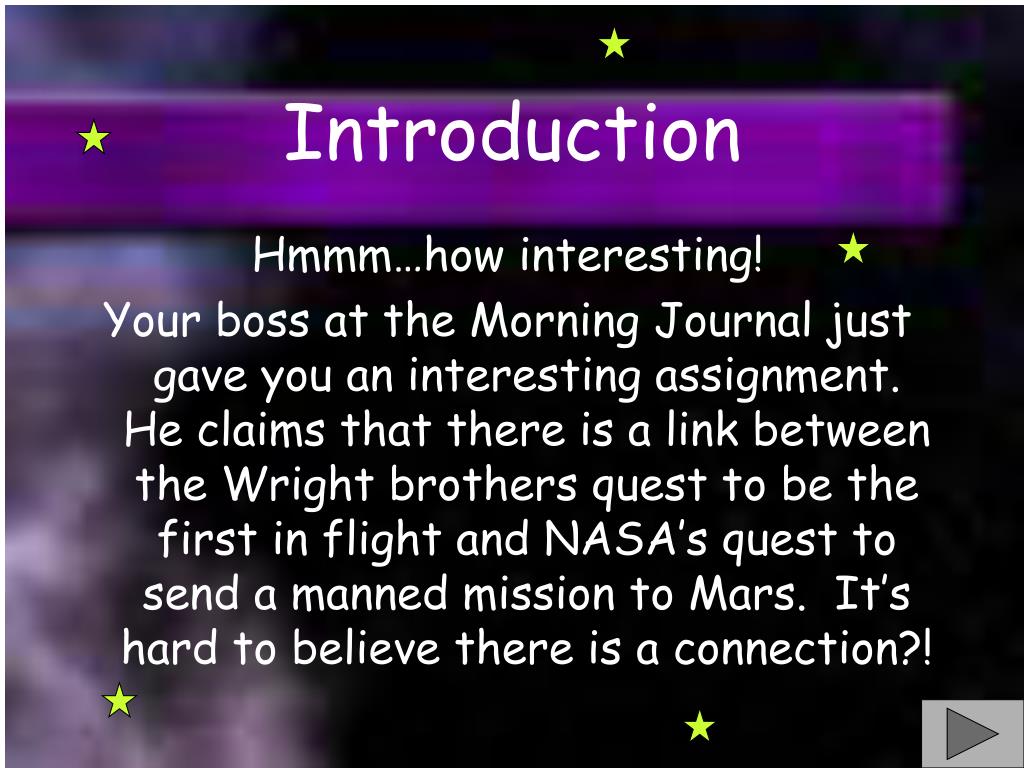 Introduction

Hmmm…how interesting!

Your boss at the Morning Journal just gave you an interesting assignment. He claims that there is a link between the Wright brothers quest to be the first in flight and NASA’s quest to send a manned mission to Mars. It’s hard to believe there is a connection?!